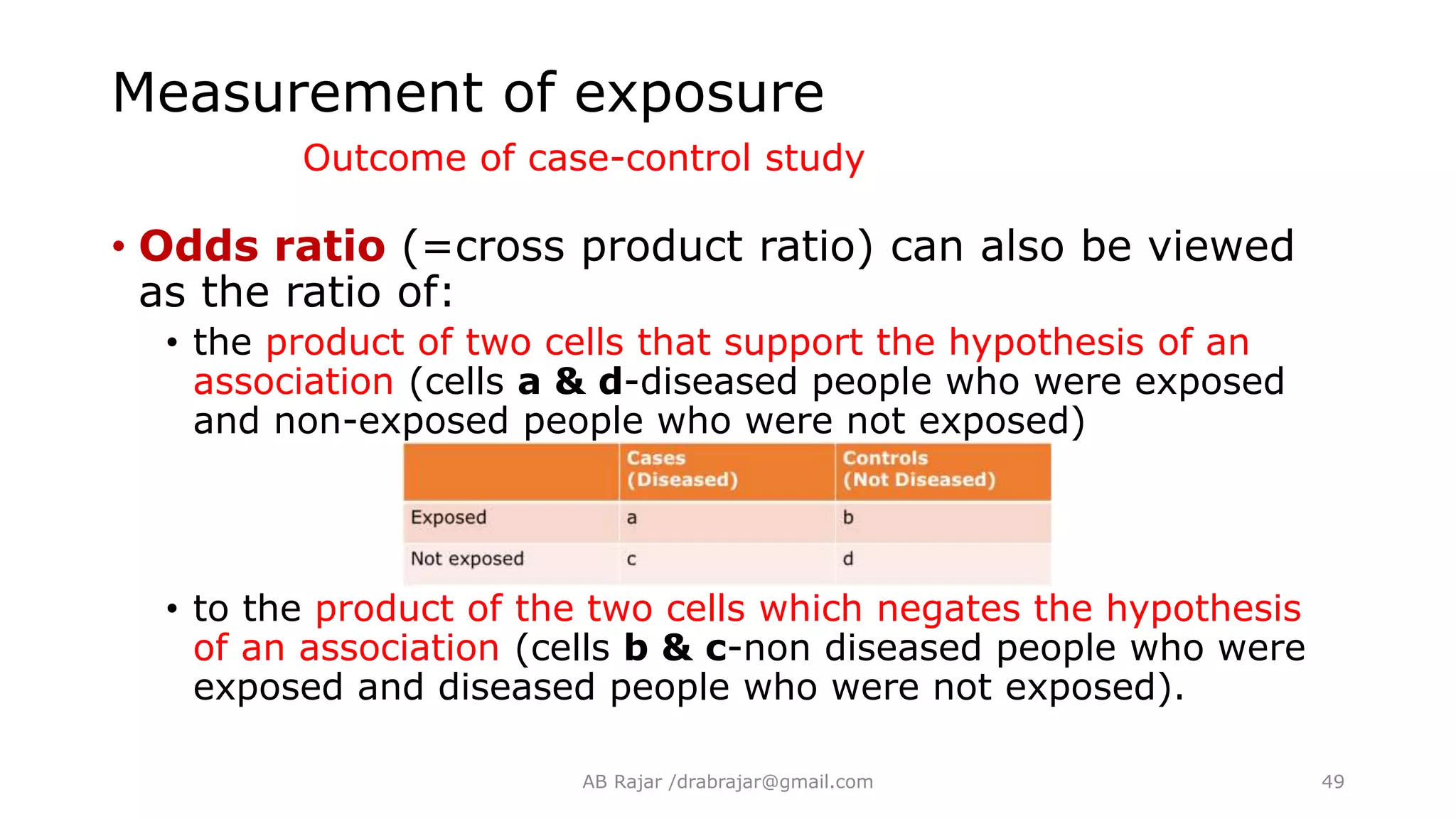 Measurement of exposure

Outcome of case-control study

• Odds ratio (=cross product ratio) can also be viewed as the ratio of:

• the product of two cells that support the hypothesis of an association (cells a & d-diseased people who were exposed and non-exposed people who were not exposed)

| | Cases (Diseased) | Controls (Not Diseased) |
|---|---|---|
| Exposed | a | b |
| Not exposed | c | d |

• to the product of the two cells which negates the hypothesis of an association (cells b & c-non diseased people who were exposed and diseased people who were not exposed).

AB Rajar /drabrajar@gmail.com

49